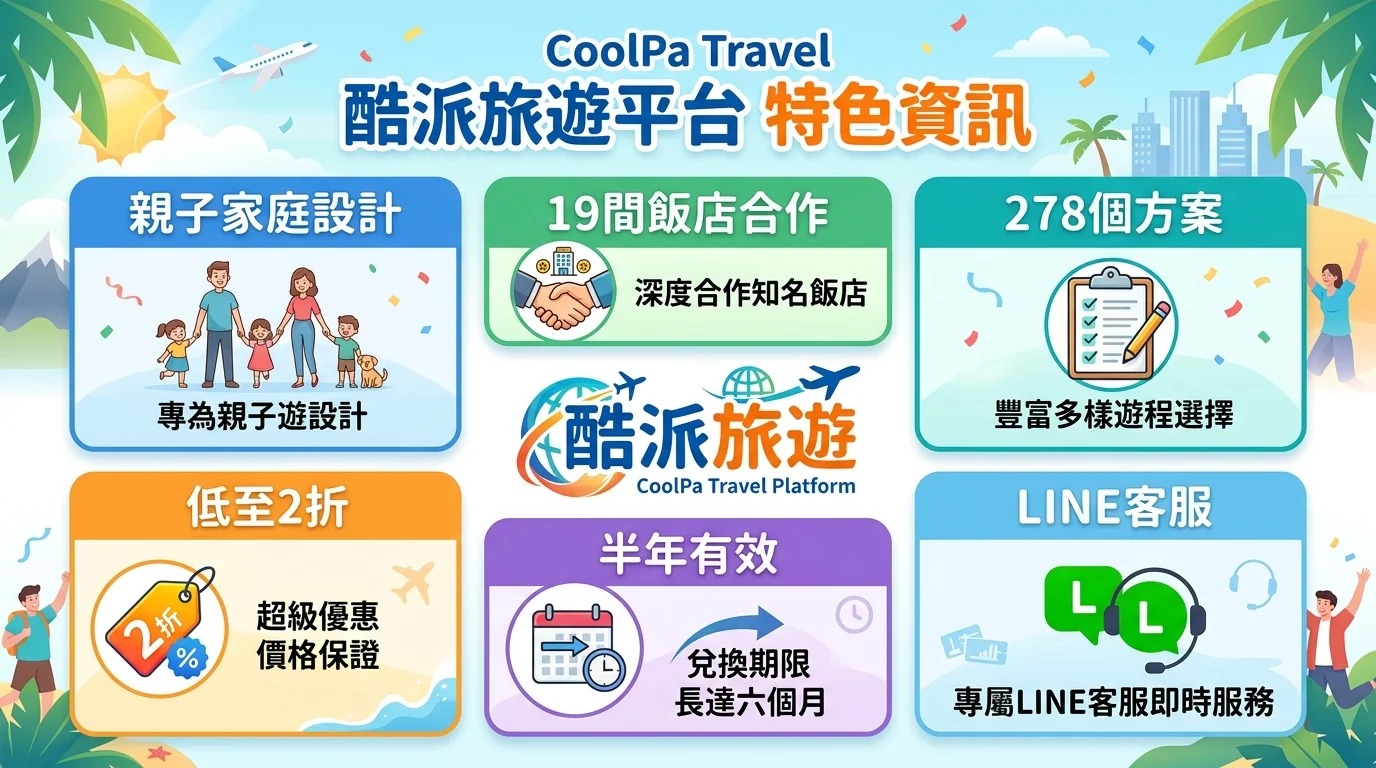 CoolPa Travel
酷派旅遊平台 特色資訊

親子家庭設計
專為親子遊設計

19間飯店合作
深度合作知名飯店

278個方案
豐富多樣遊程選擇

酷派旅遊
CoolPa Travel Platform

低至2折
2折
%
超級優惠
價格保證

半年有效
兌換期限
長達六個月

LINE客服
L
L
專屬LINE客服即時服務